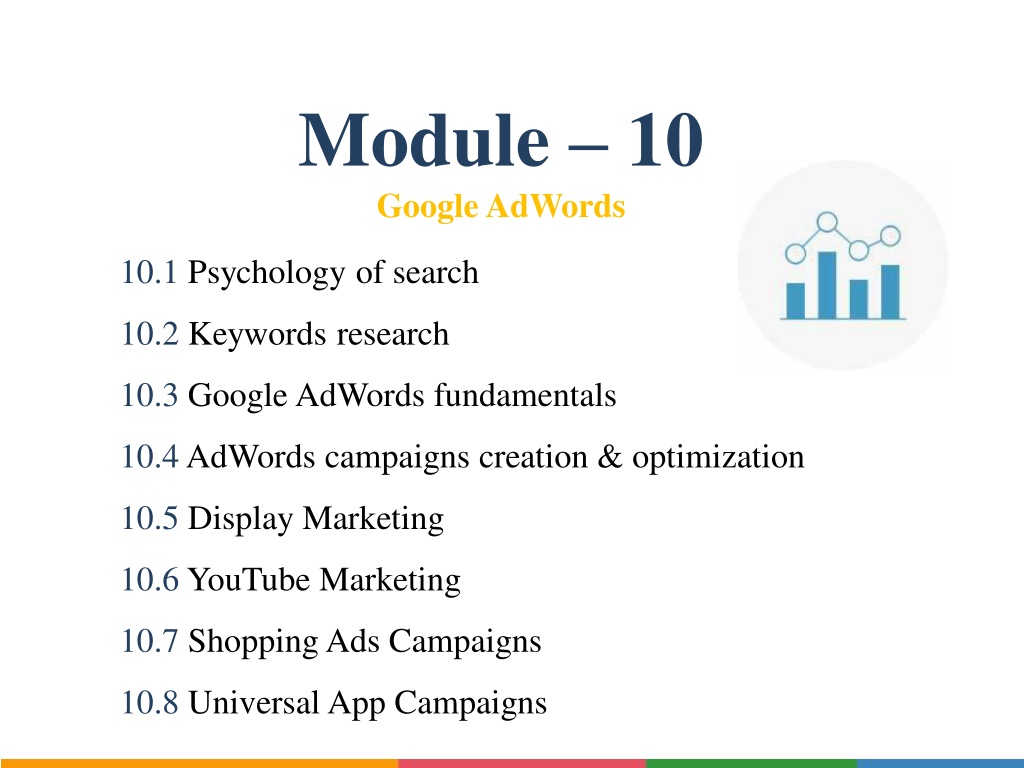 Module – 10
Google AdWords

10.1 Psychology of search

10.2 Keywords research

10.3 Google AdWords fundamentals

10.4 AdWords campaigns creation & optimization

10.5 Display Marketing

10.6 YouTube Marketing

10.7 Shopping Ads Campaigns

10.8 Universal App Campaigns